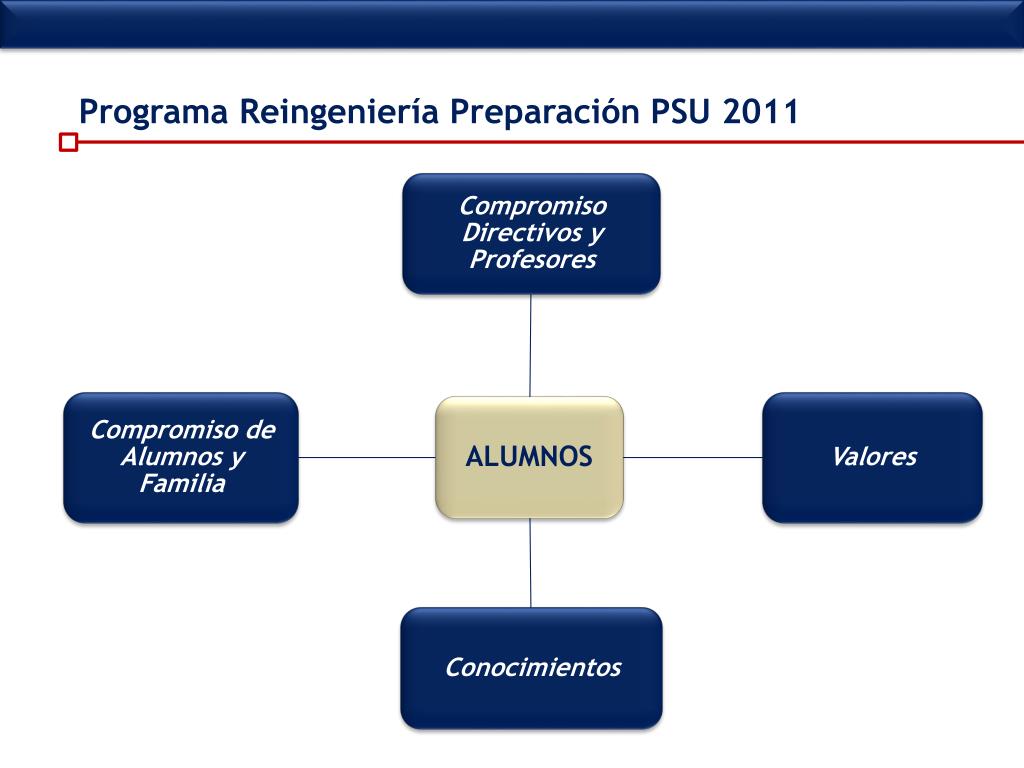 Programa Reingeniería Preparación PSU 2011

Compromiso Directivos y Profesores

Compromiso de Alumnos y Familia

ALUMNOS

Valores

Conocimientos